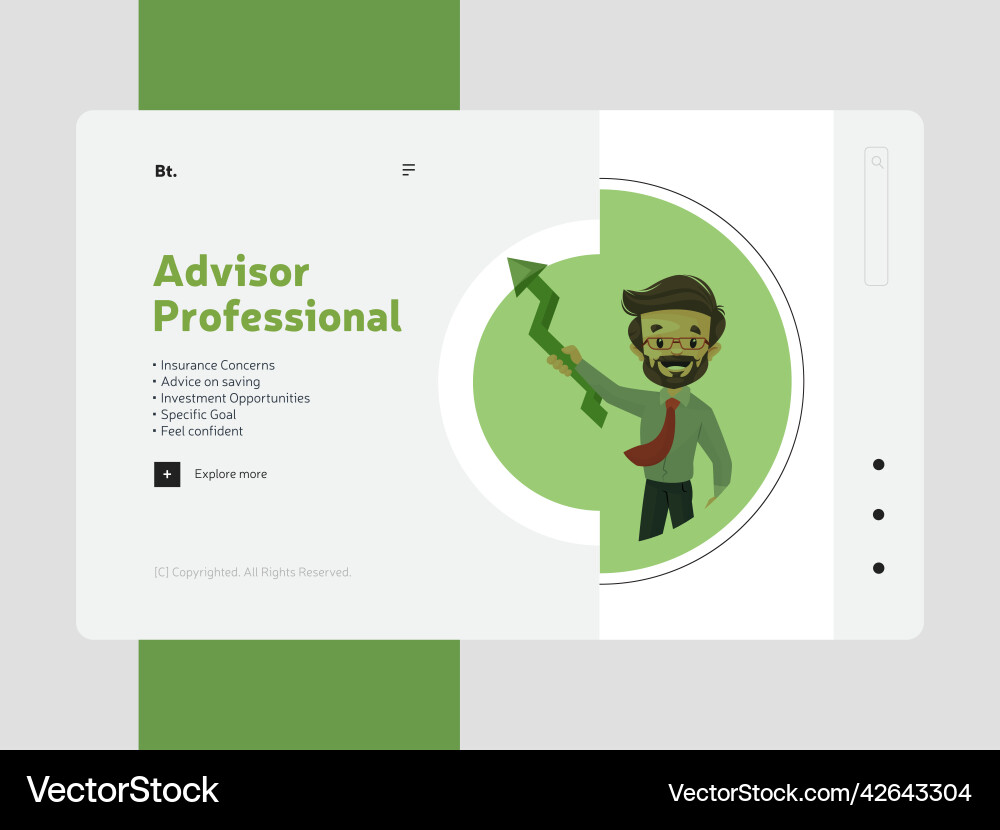 Bt.

Advisor Professional

• Insurance Concerns
• Advice on saving
• Investment Opportunities
• Specific Goal
• Feel confident

+ Explore more

[C] Copyrighted. All Rights Reserved.

VectorStock

VectorStock.com/42643304